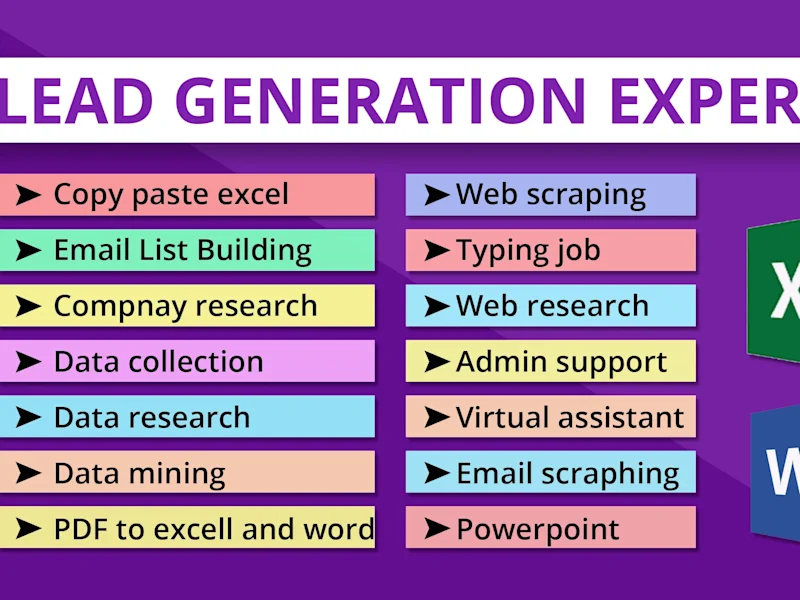 LEAD GENERATION EXPER

➤ Copy paste excel
➤ Email List Building
➤ Compnay research
➤ Data collection
➤ Data research
➤ Data mining
➤ PDF to excell and word

➤ Web scraping
➤ Typing job
➤ Web research
➤ Admin support
➤ Virtual assistant
➤ Email scraphing
➤ Powerpoint

X

W